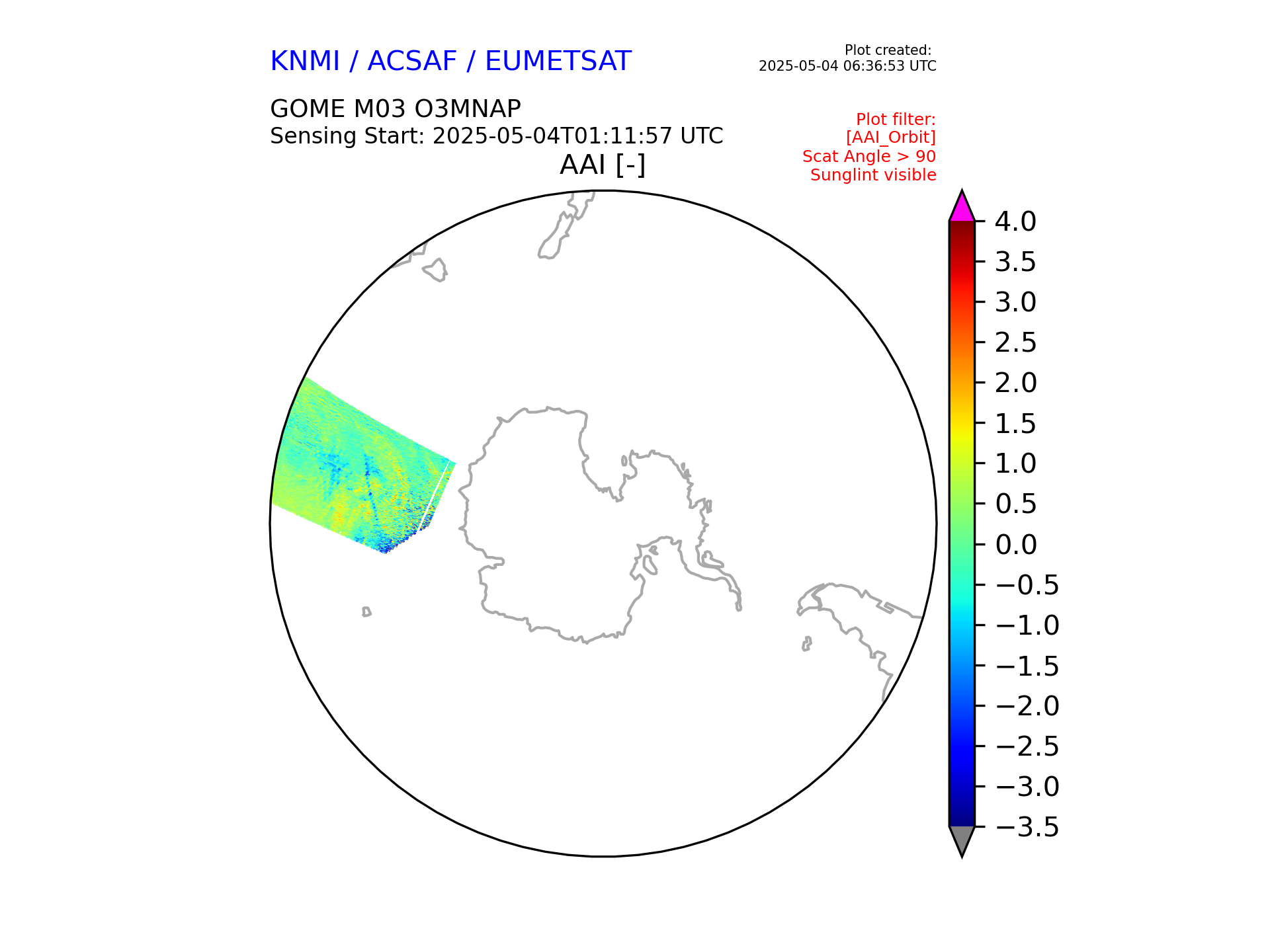 KNMI / ACSAF / EUMETSAT

Plot created:
2025-05-04 06:36:53 UTC

GOME M03 O3MNAP
Sensing Start: 2025-05-04T01:11:57 UTC

Plot filter:
[AAI_Orbit]
Scat Angle > 90
Sunglint visible

AAI [-]

4.0
3.5
3.0
2.5
2.0
1.5
1.0
0.5
0.0
−0.5
−1.0
−1.5
−2.0
−2.5
−3.0
−3.5